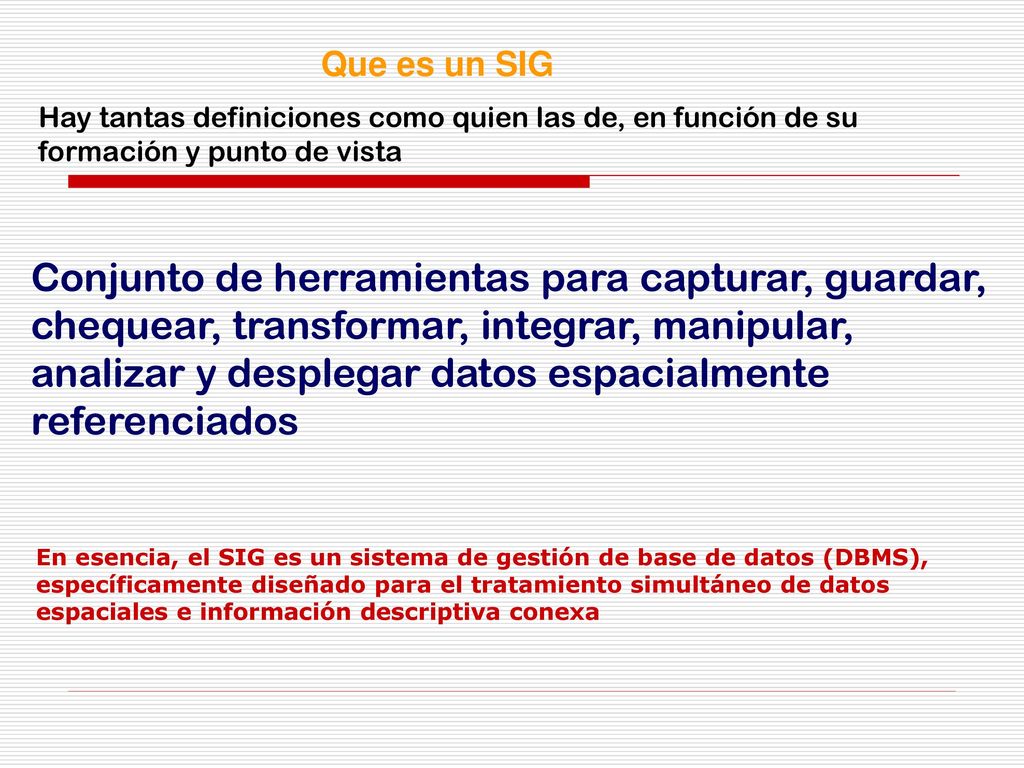 Que es un SIG

Hay tantas definiciones como quien las de, en función de su formación y punto de vista

Conjunto de herramientas para capturar, guardar, chequear, transformar, integrar, manipular, analizar y desplegar datos espacialmente referenciados

En esencia, el SIG es un sistema de gestión de base de datos (DBMS), específicamente diseñado para el tratamiento simultáneo de datos espaciales e información descriptiva conexa